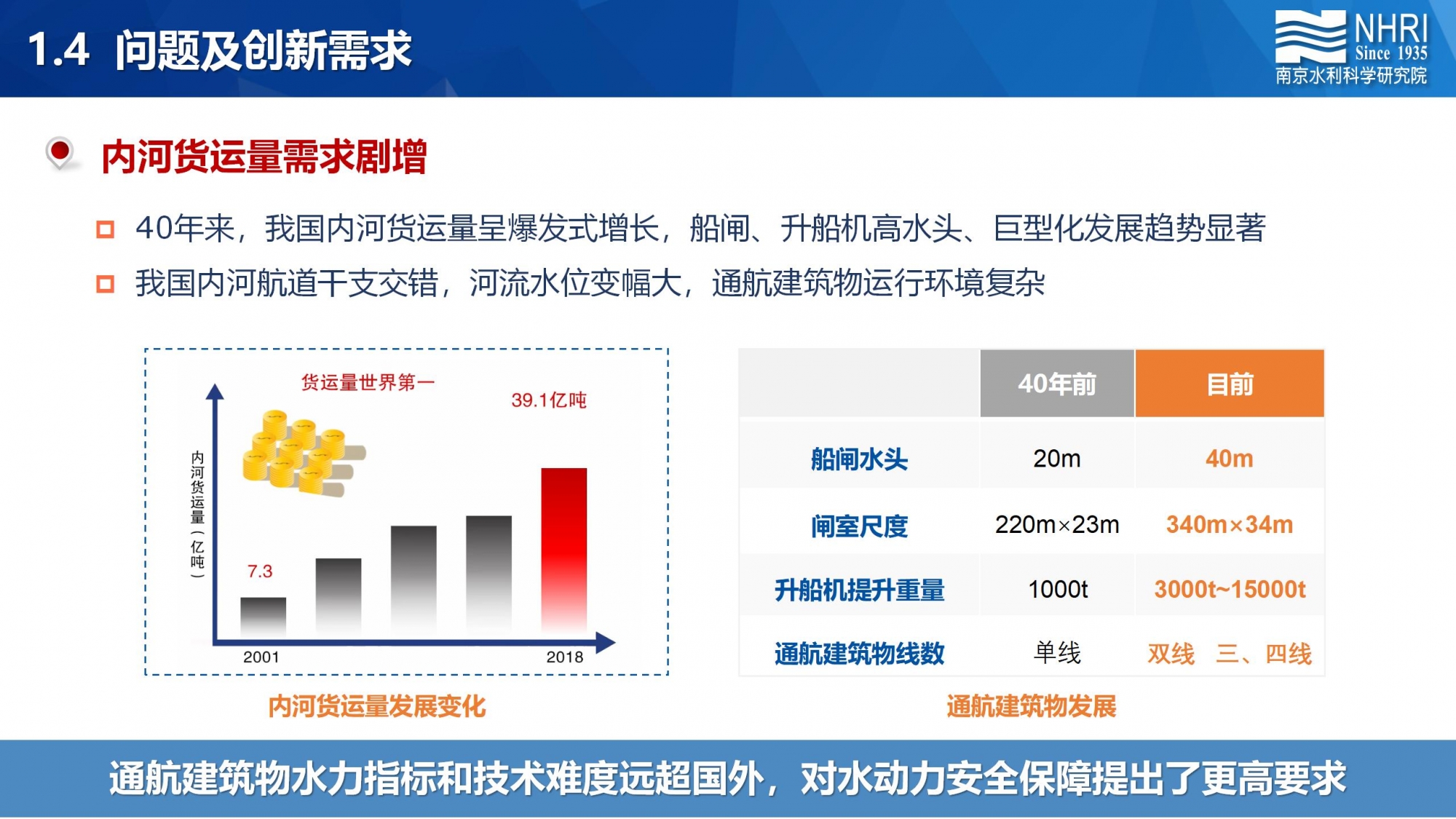 1.4 问题及创新需求

NHRI Since 1935 南京水利科学研究院

内河货运量需求剧增

40年来，我国内河货运量呈爆发式增长，船闸、升船机高水头、巨型化发展趋势显著

我国内河航道干支交错，河流水位变幅大，通航建筑物运行环境复杂

货运量世界第一

39.1亿吨

内河货运量（亿吨）

7.3

2001

2018

内河货运量发展变化

| | 40年前 | 目前 |
|---|---|---|
| 船闸水头 | 20m | 40m |
| 闸室尺度 | 220m×23m | 340m×34m |
| 升船机提升重量 | 1000t | 3000t~15000t |
| 通航建筑物线数 | 单线 | 双线 三、四线 |

通航建筑物发展

通航建筑物水力指标和技术难度远超国外，对水动力安全保障提出了更高要求